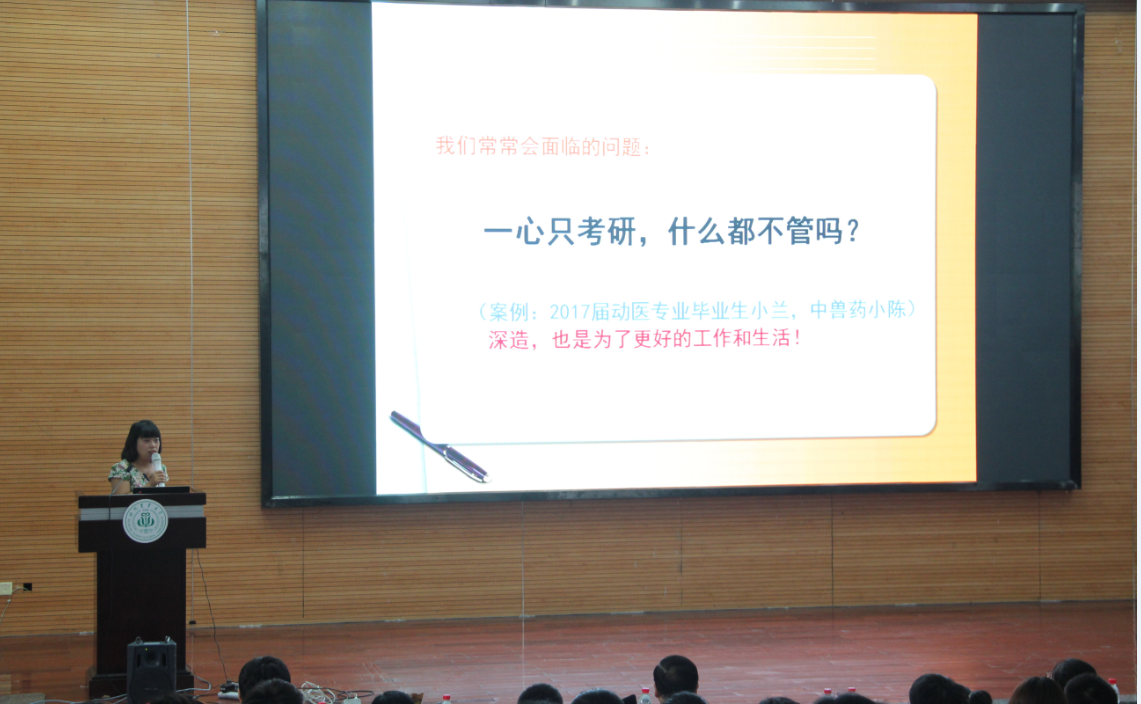 我们常常会面临的问题：

一心只考研，什么都不管吗？

（案例：2017届动医专业毕业生小兰，中兽药小陈）
深造，也是为了更好的工作和生活！